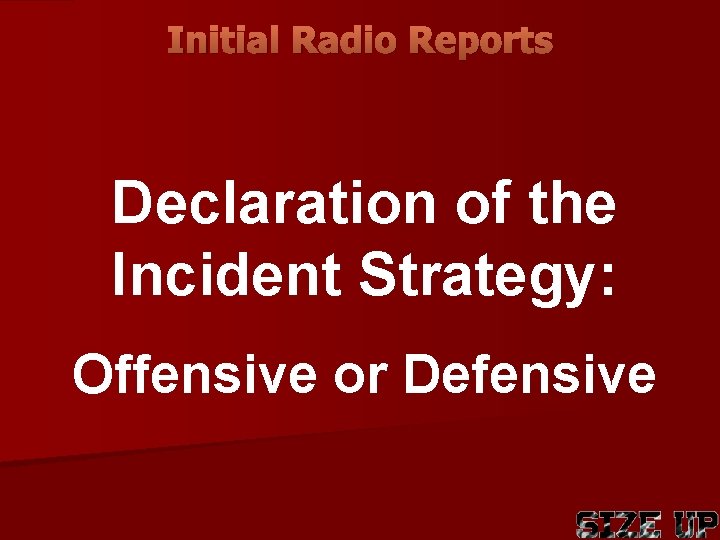 Initial Radio Reports

Declaration of the Incident Strategy:

Offensive or Defensive

SIZE UP